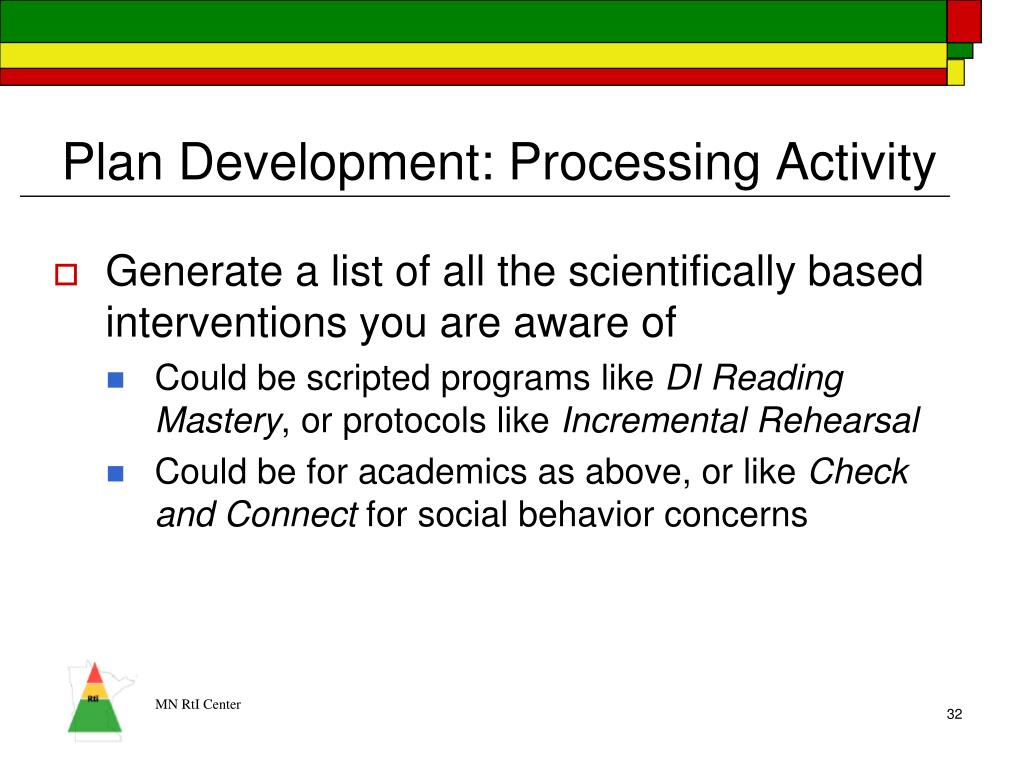 Plan Development: Processing Activity

Generate a list of all the scientifically based interventions you are aware of

Could be scripted programs like DI Reading Mastery, or protocols like Incremental Rehearsal

Could be for academics as above, or like Check and Connect for social behavior concerns

RtI

MN RtI Center

32